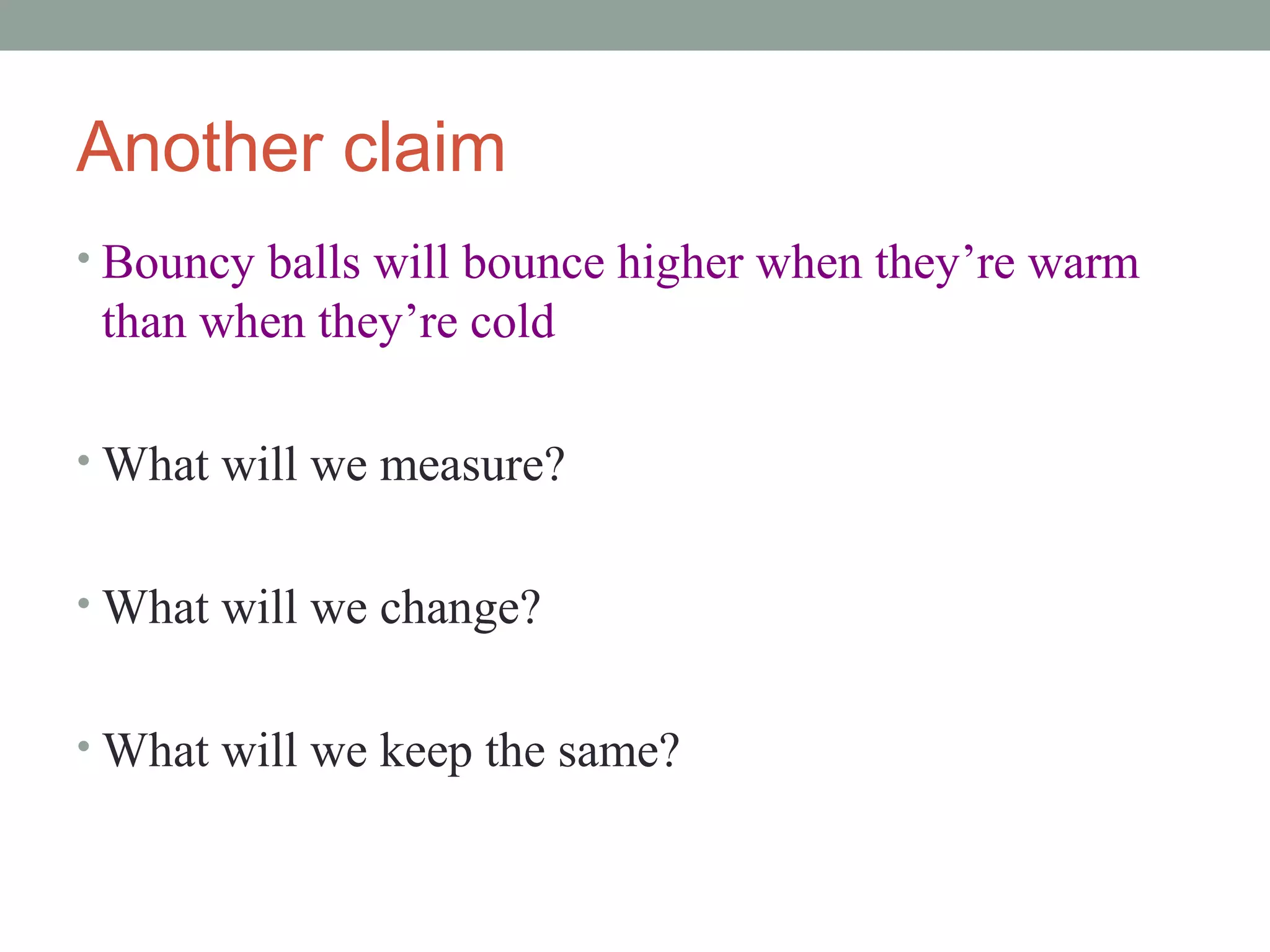 Another claim

• Bouncy balls will bounce higher when they’re warm than when they’re cold

• What will we measure?

• What will we change?

• What will we keep the same?